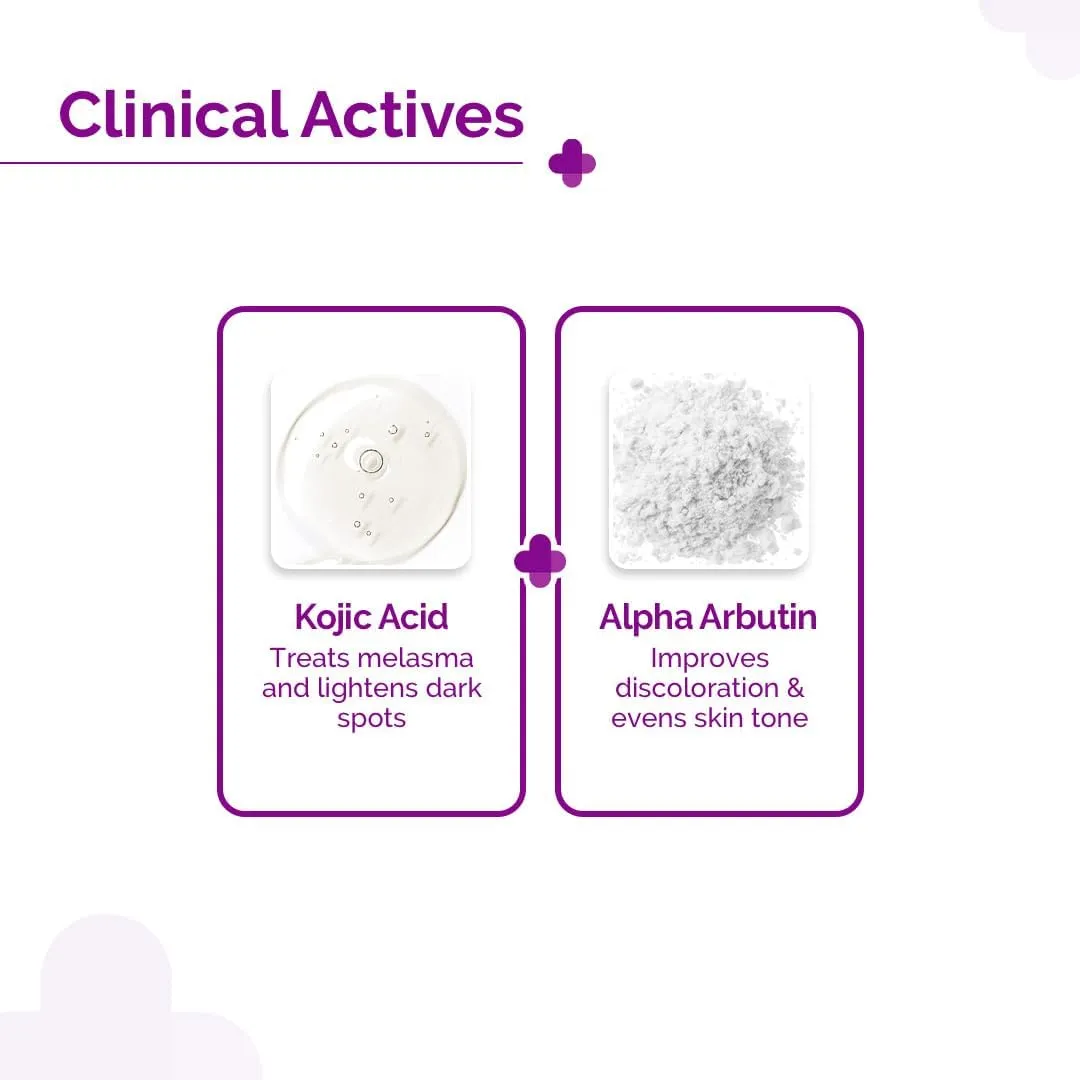 Clinical Actives

Kojic Acid
Treats melasma and lightens dark spots

Alpha Arbutin
Improves discoloration & evens skin tone